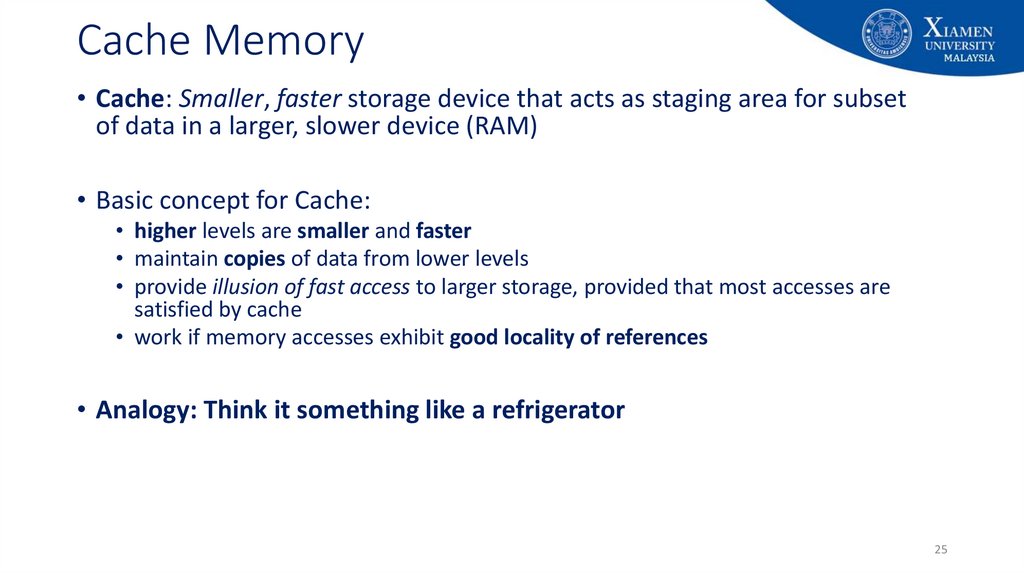 Cache Memory

XIAMEN UNIVERSITY MALAYSIA

• Cache: Smaller, faster storage device that acts as staging area for subset of data in a larger, slower device (RAM)

• Basic concept for Cache:
  • higher levels are smaller and faster
  • maintain copies of data from lower levels
  • provide illusion of fast access to larger storage, provided that most accesses are satisfied by cache
  • work if memory accesses exhibit good locality of references

• Analogy: Think it something like a refrigerator

25